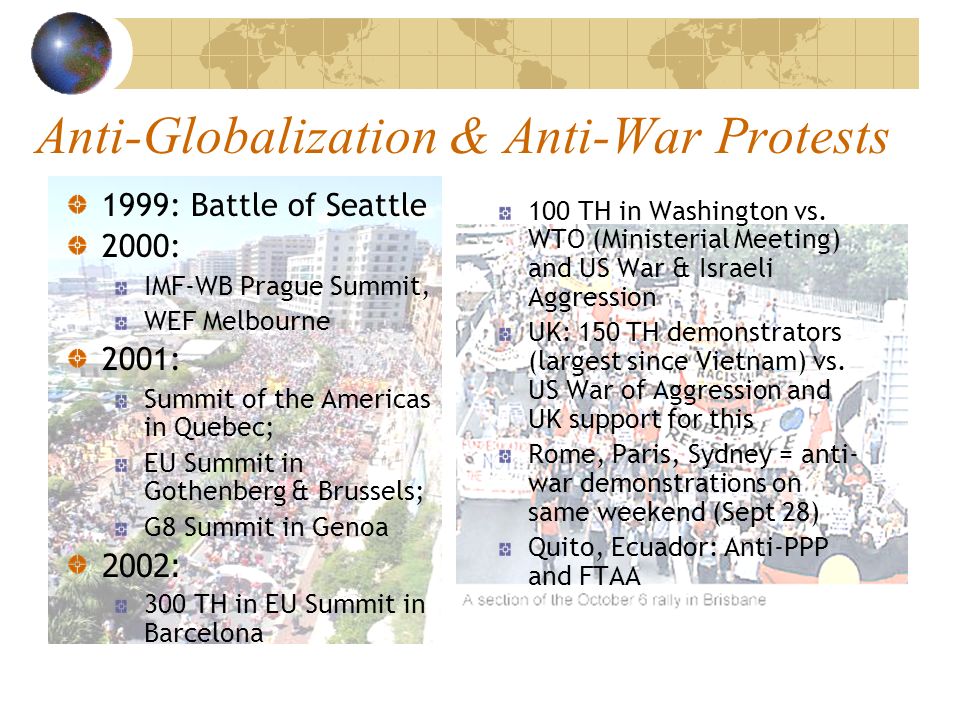 Anti-Globalization & Anti-War Protests

1999: Battle of Seattle
2000:
IMF-WB Prague Summit,
WEF Melbourne
2001:
Summit of the Americas in Quebec;
EU Summit in Gothenberg & Brussels;
G8 Summit in Genoa
2002:
300 TH in EU Summit in Barcelona

100 TH in Washington vs. WTO (Ministerial Meeting) and US War & Israeli Aggression
UK: 150 TH demonstrators (largest since Vietnam) vs. US War of Aggression and UK support for this
Rome, Paris, Sydney = anti-war demonstrations on same weekend (Sept 28)
Quito, Ecuador: Anti-PPP and FTAA

A section of the October 6 rally in Brisbane